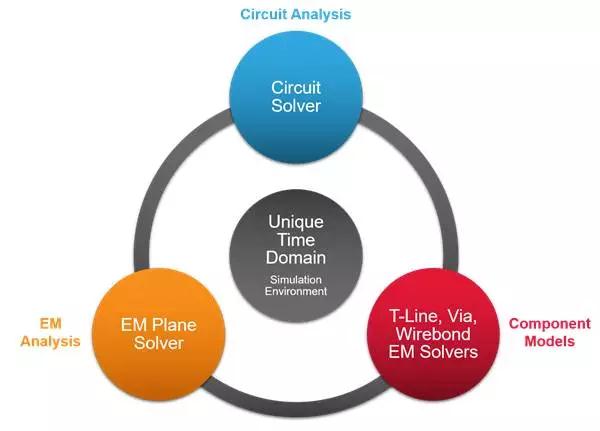 Circuit Analysis

Circuit Solver

Unique Time Domain
Simulation Environment

EM Analysis

EM Plane Solver

T-Line, Via, Wirebond EM Solvers

Component Models